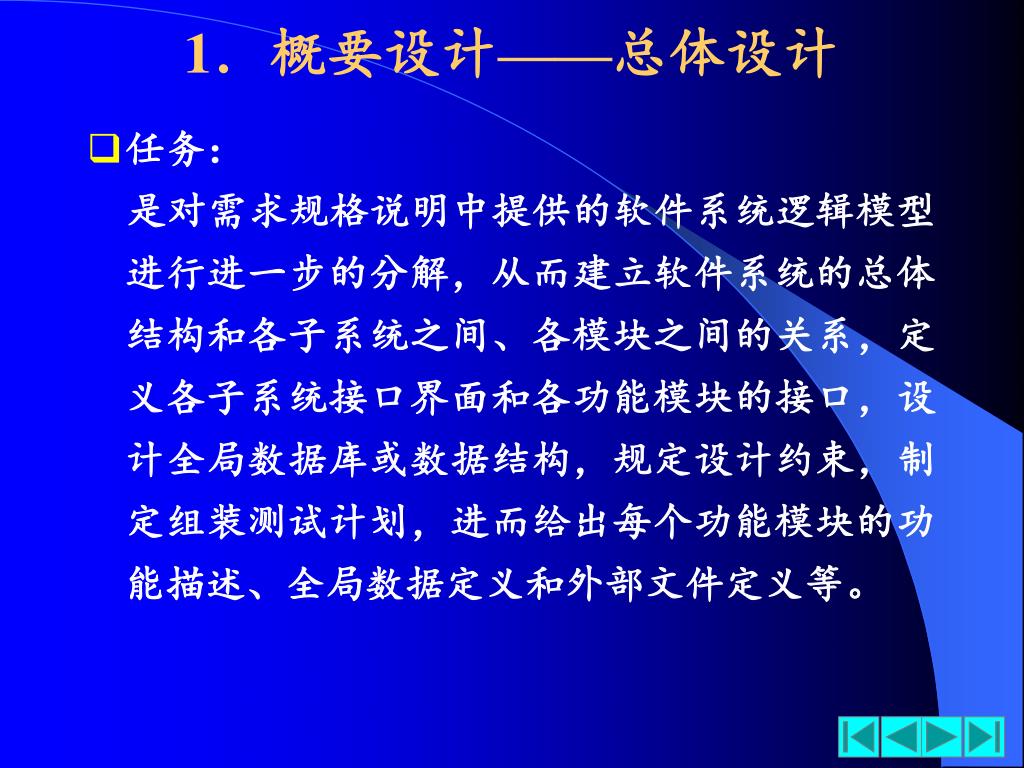 1．概要设计——总体设计

任务：

是对需求规格说明中提供的软件系统逻辑模型进行进一步的分解，从而建立软件系统的总体结构和各子系统之间、各模块之间的关系，定义各子系统接口界面和各功能模块的接口，设计全局数据库或数据结构，规定设计约束，制定组装测试计划，进而给出每个功能模块的功能描述、全局数据定义和外部文件定义等。